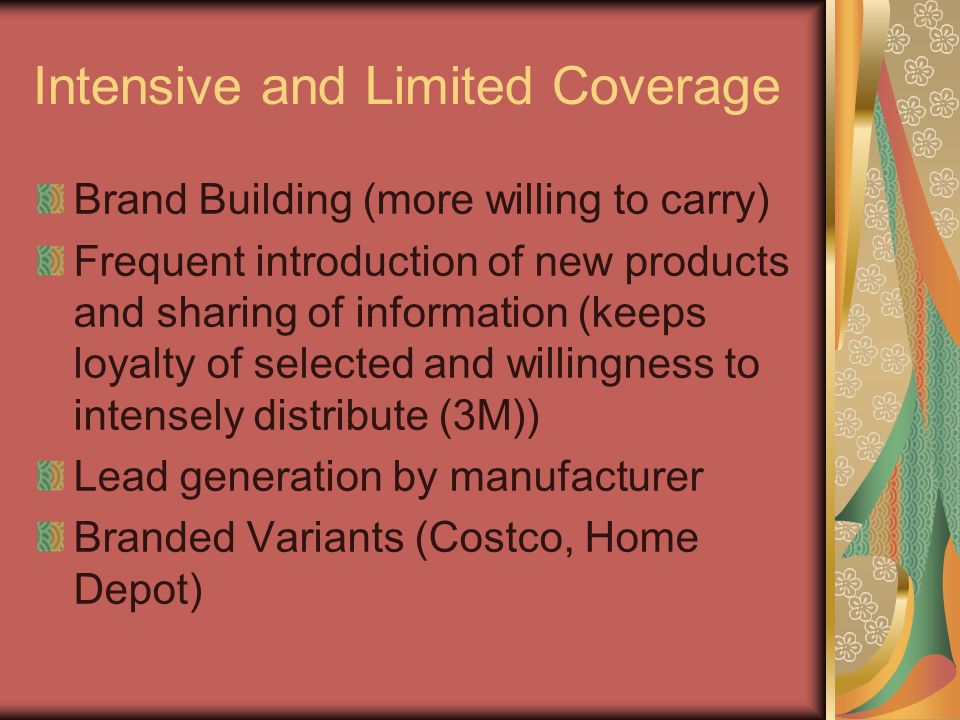 Intensive and Limited Coverage

Brand Building (more willing to carry)

Frequent introduction of new products and sharing of information (keeps loyalty of selected and willingness to intensely distribute (3M))

Lead generation by manufacturer

Branded Variants (Costco, Home Depot)